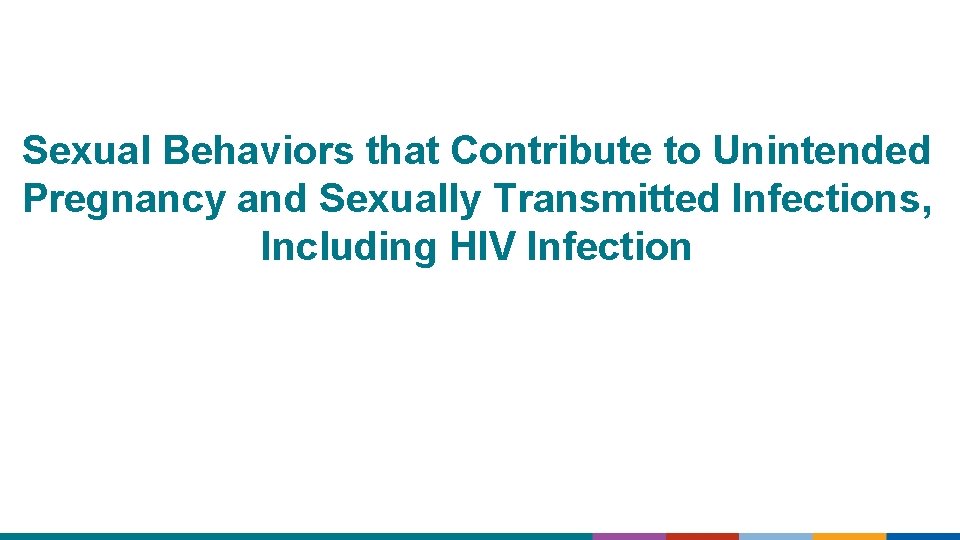 Sexual Behaviors that Contribute to Unintended Pregnancy and Sexually Transmitted Infections, Including HIV Infection